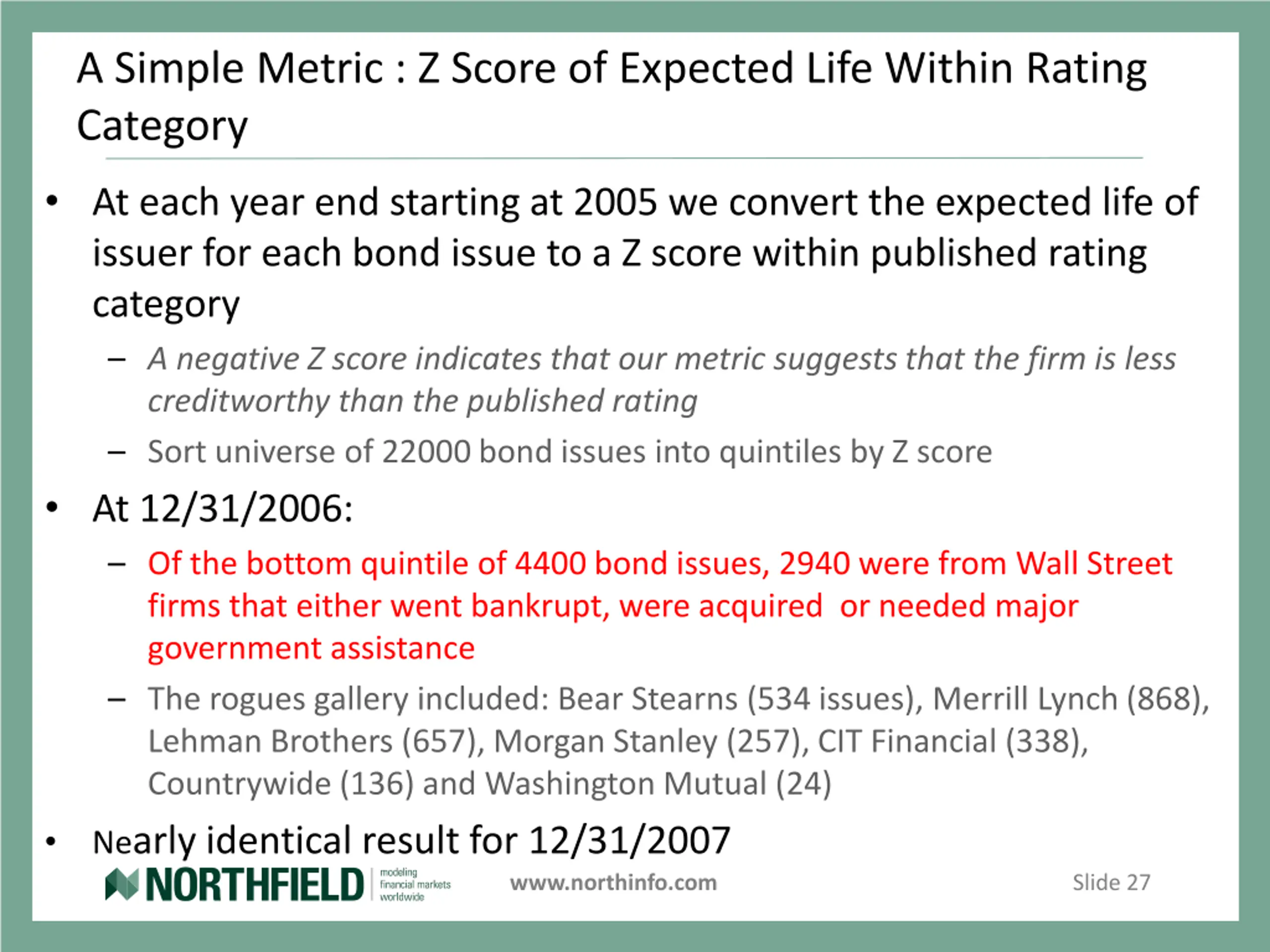 A Simple Metric : Z Score of Expected Life Within Rating Category

• At each year end starting at 2005 we convert the expected life of issuer for each bond issue to a Z score within published rating category

– A negative Z score indicates that our metric suggests that the firm is less creditworthy than the published rating

– Sort universe of 22000 bond issues into quintiles by Z score

• At 12/31/2006:

– Of the bottom quintile of 4400 bond issues, 2940 were from Wall Street firms that either went bankrupt, were acquired or needed major government assistance

– The rogues gallery included: Bear Stearns (534 issues), Merrill Lynch (868), Lehman Brothers (657), Morgan Stanley (257), CIT Financial (338), Countrywide (136) and Washington Mutual (24)

• Nearly identical result for 12/31/2007

NORTHFIELD modeling financial markets worldwide

www.northinfo.com

Slide 27